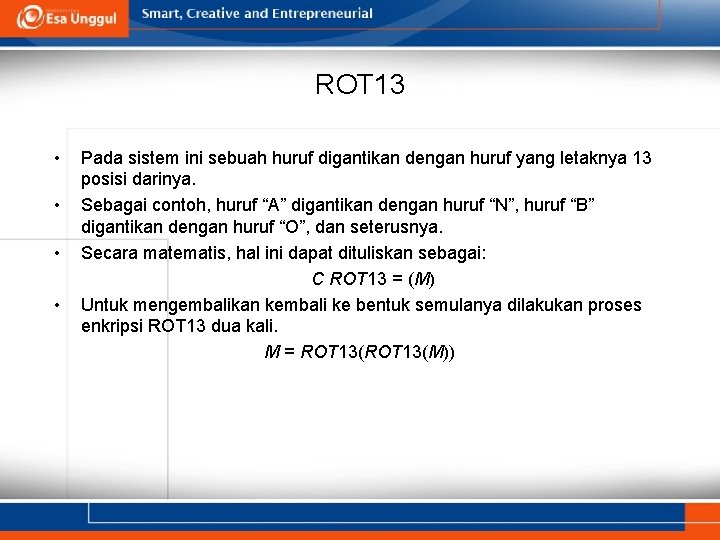 Esa Unggul

Smart, Creative and Entrepreneurial

ROT13

• Pada sistem ini sebuah huruf digantikan dengan huruf yang letaknya 13 posisi darinya.
• Sebagai contoh, huruf “A” digantikan dengan huruf “N”, huruf “B” digantikan dengan huruf “O”, dan seterusnya.
• Secara matematis, hal ini dapat dituliskan sebagai:

$C\ ROT13 = (M)$

• Untuk mengembalikan kembali ke bentuk semulanya dilakukan proses enkripsi ROT13 dua kali.

$M = ROT13(ROT13(M))$